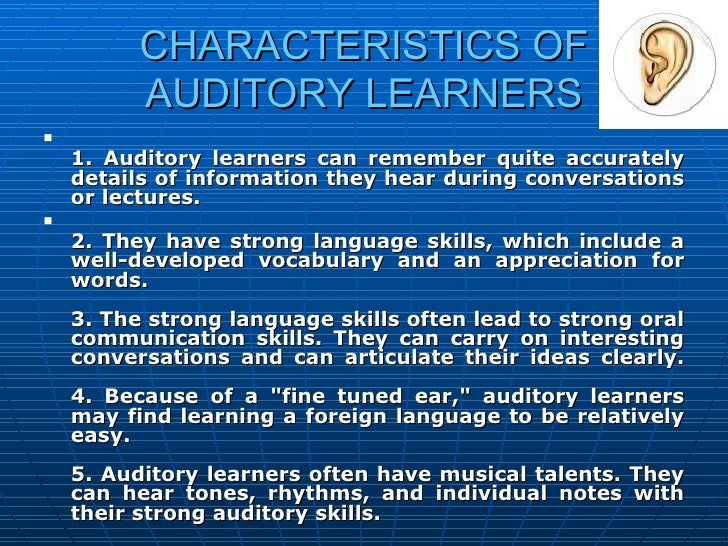 CHARACTERISTICS OF AUDITORY LEARNERS

1. Auditory learners can remember quite accurately details of information they hear during conversations or lectures.

2. They have strong language skills, which include a well-developed vocabulary and an appreciation for words.

3. The strong language skills often lead to strong oral communication skills. They can carry on interesting conversations and can articulate their ideas clearly.

4. Because of a "fine tuned ear," auditory learners may find learning a foreign language to be relatively easy.

5. Auditory learners often have musical talents. They can hear tones, rhythms, and individual notes with their strong auditory skills.